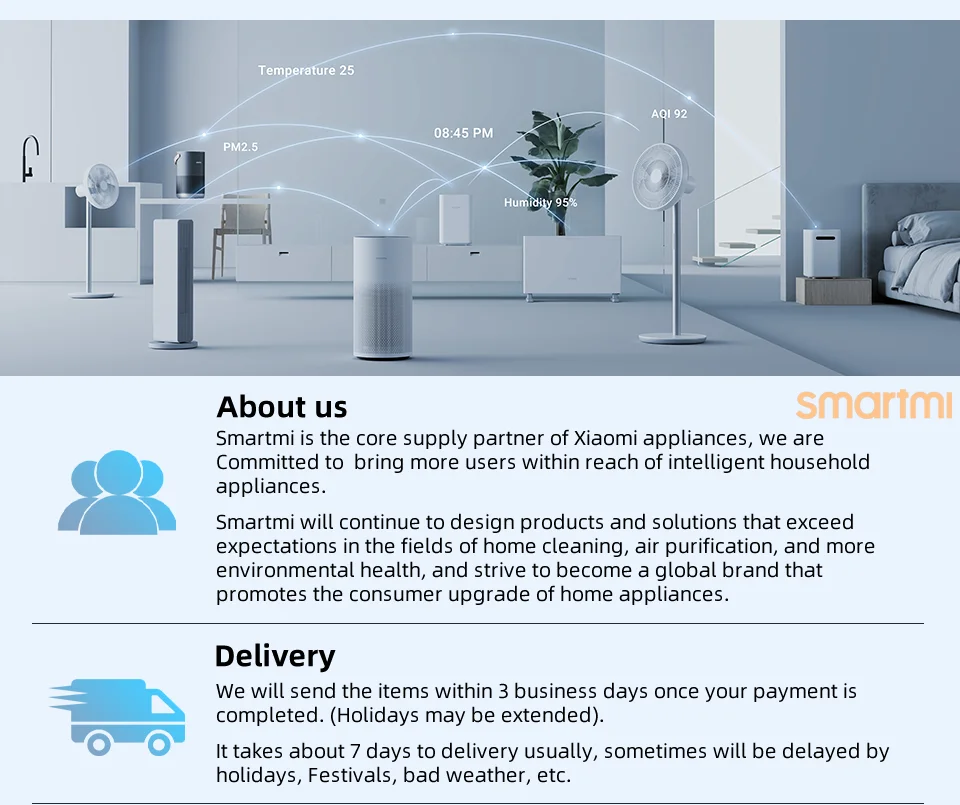 Temperature 25

PM2.5

08:45 PM

AQI 92

Humidity 95%

About us

smartmi

Smartmi is the core supply partner of Xiaomi appliances, we are Committed to bring more users within reach of intelligent household appliances.

Smartmi will continue to design products and solutions that exceed expectations in the fields of home cleaning, air purification, and more environmental health, and strive to become a global brand that promotes the consumer upgrade of home appliances.

Delivery

We will send the items within 3 business days once your payment is completed. (Holidays may be extended).

It takes about 7 days to delivery usually, sometimes will be delayed by holidays, Festivals, bad weather, etc.